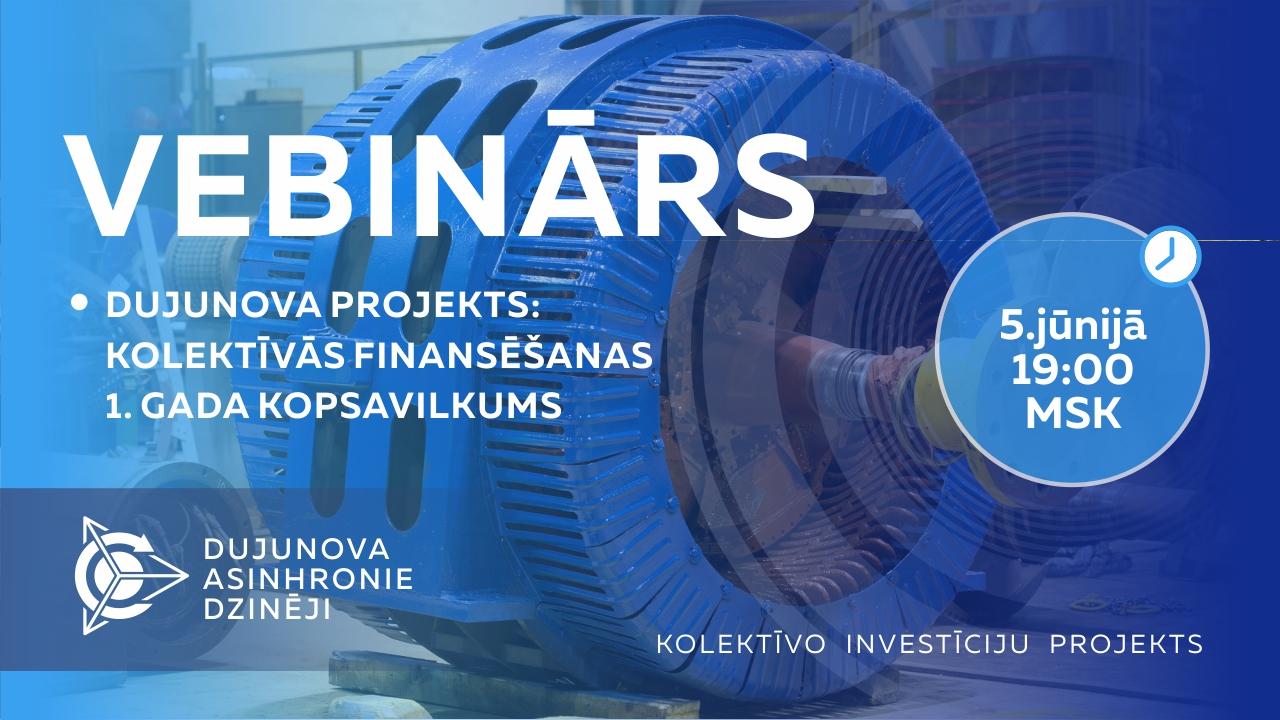 VEBINĀRS

• DUJUNOVA PROJEKTS: KOLEKTĪVĀS FINANSĒŠANAS 1. GADA KOPSAVILKUMS

5.jūnijā
19:00
MSK

DUJUNOVA
ASINHRONIE
DZINĒJI

KOLEKTĪVO INVESTĪCIJU PROJEKTS